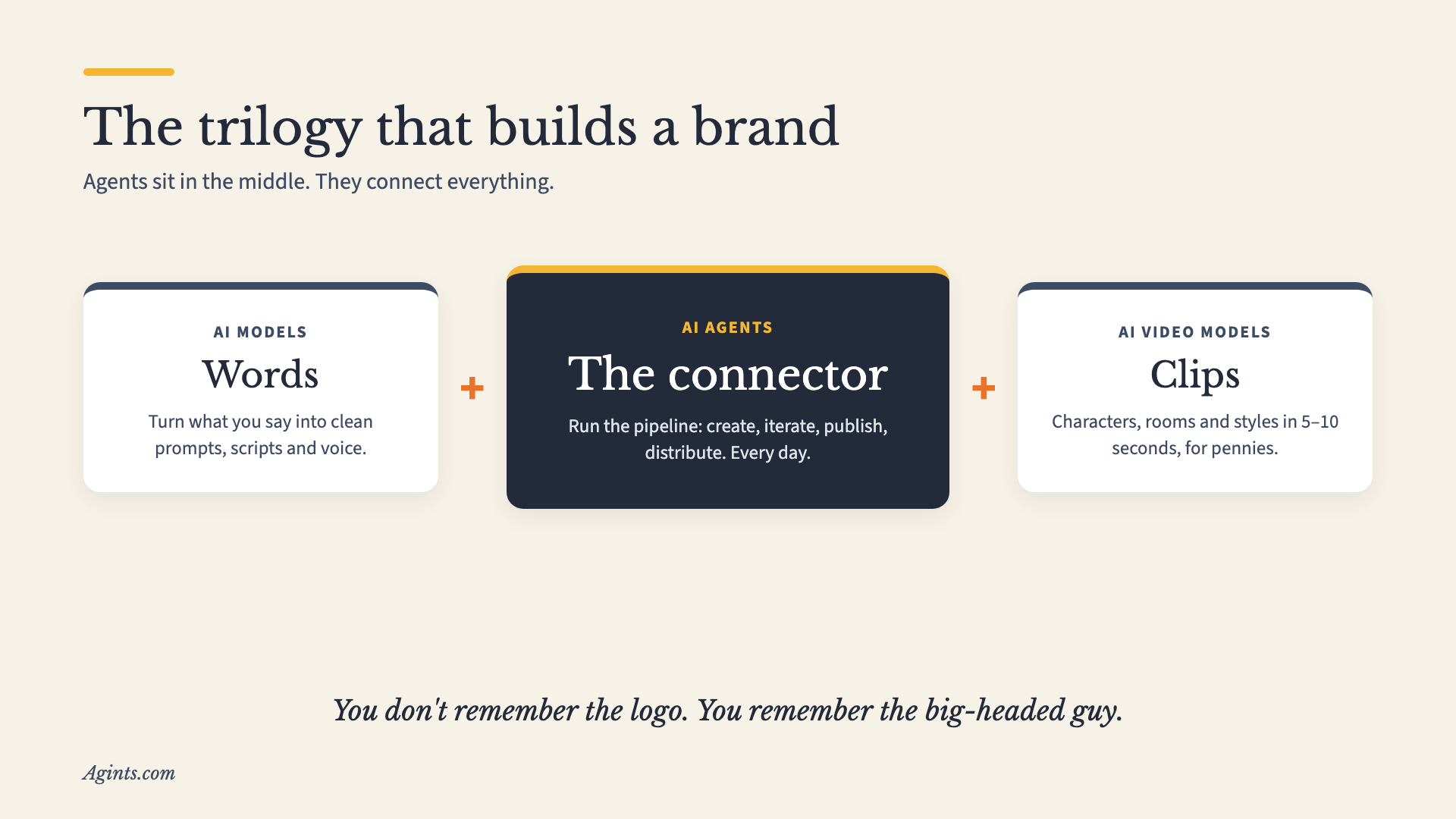 The trilogy that builds a brand

Agents sit in the middle. They connect everything.

AI MODELS

Words

Turn what you say into clean prompts, scripts and voice.

+

AI AGENTS

The connector

Run the pipeline: create, iterate, publish, distribute. Every day.

+

AI VIDEO MODELS

Clips

Characters, rooms and styles in 5–10 seconds, for pennies.

You don't remember the logo. You remember the big-headed guy.

Agints.com